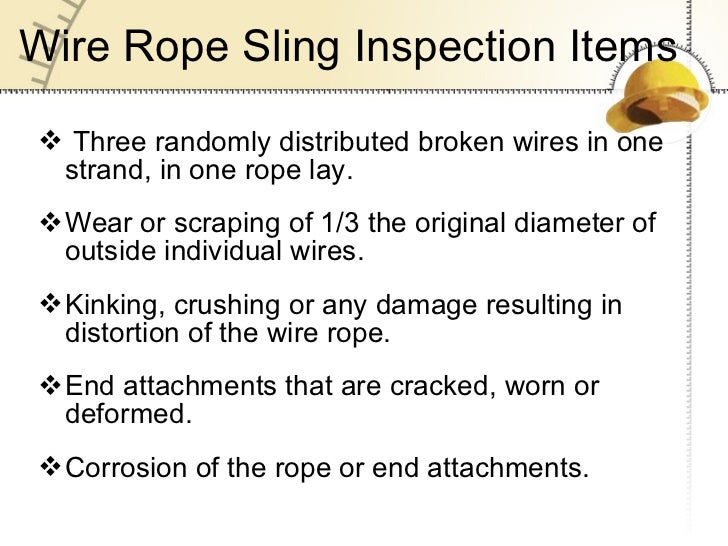 Wire Rope Sling Inspection Items

❖ Three randomly distributed broken wires in one strand, in one rope lay.

❖ Wear or scraping of 1/3 the original diameter of outside individual wires.

❖ Kinking, crushing or any damage resulting in distortion of the wire rope.

❖ End attachments that are cracked, worn or deformed.

❖ Corrosion of the rope or end attachments.